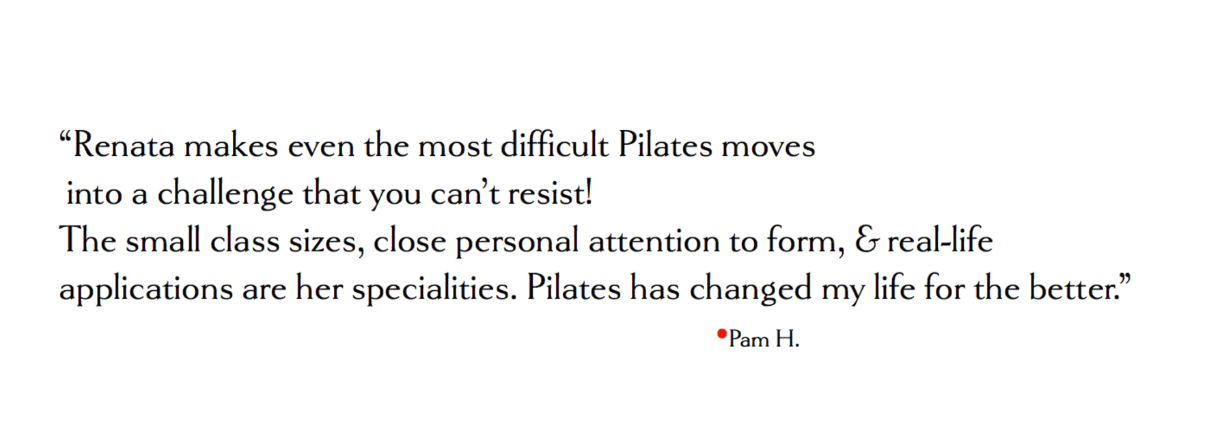 “Renata makes even the most difficult Pilates moves into a challenge that you can’t resist!
The small class sizes, close personal attention to form, & real-life applications are her specialities. Pilates has changed my life for the better.”

•Pam H.